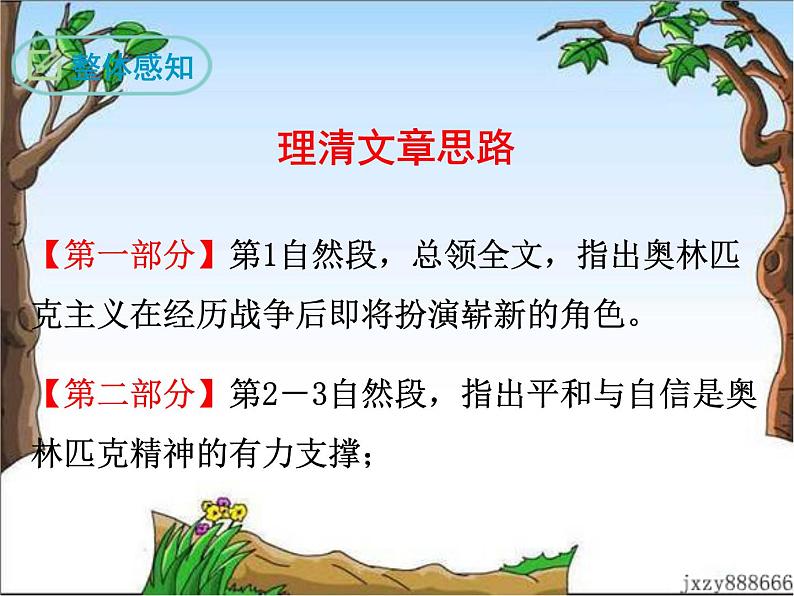 整体感知

理清文章思路

【第一部分】第1自然段，总领全文，指出奥林匹克主义在经历战争后即将扮演崭新的角色。

【第二部分】第2－3自然段，指出平和与自信是奥林匹克精神的有力支撑；

jxzy888666